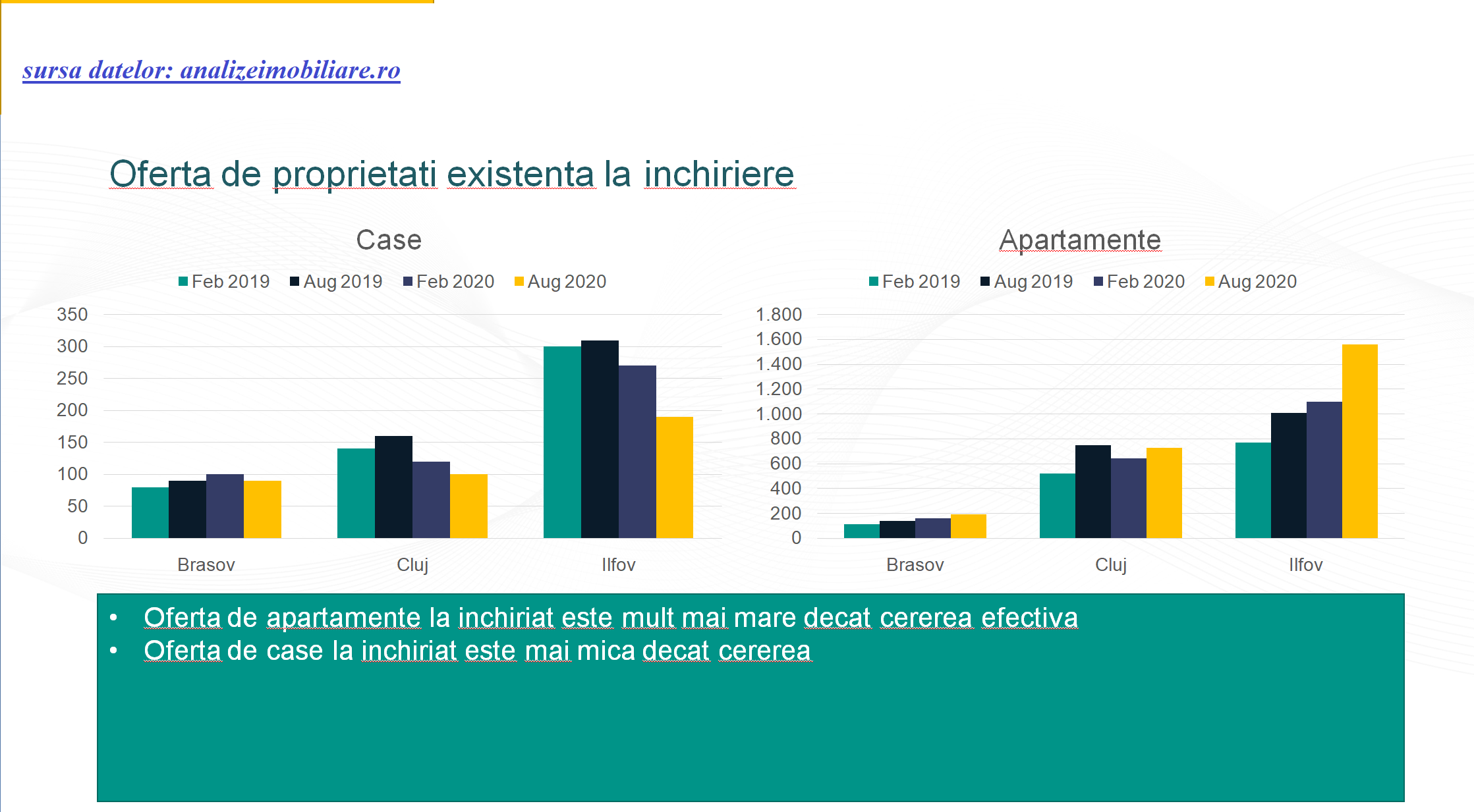 sursa datelor: analizeimobiliare.ro

Oferta de proprietati existenta la inchiriere

Case

Feb 2019 Aug 2019 Feb 2020 Aug 2020

350
300
250
200
150
100
50
0

Brasov Cluj Ilfov

Apartamente

Feb 2019 Aug 2019 Feb 2020 Aug 2020

1.800
1.600
1.400
1.200
1.000
800
600
400
200
0

Brasov Cluj Ilfov

• Oferta de apartamente la inchiriat este mult mai mare decat cererea efectiva
• Oferta de case la inchiriat este mai mica decat cererea